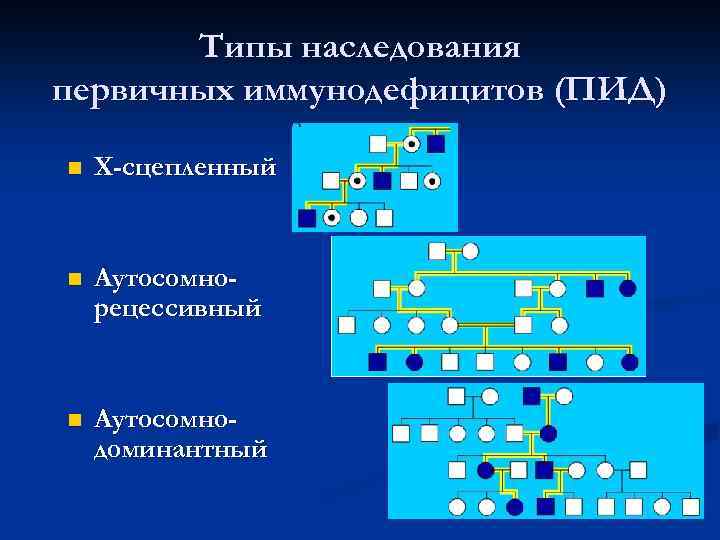 Типы наследования первичных иммунодефицитов (ПИД)

Х-сцепленный

Аутосомно-рецессивный

Аутосомно-доминантный